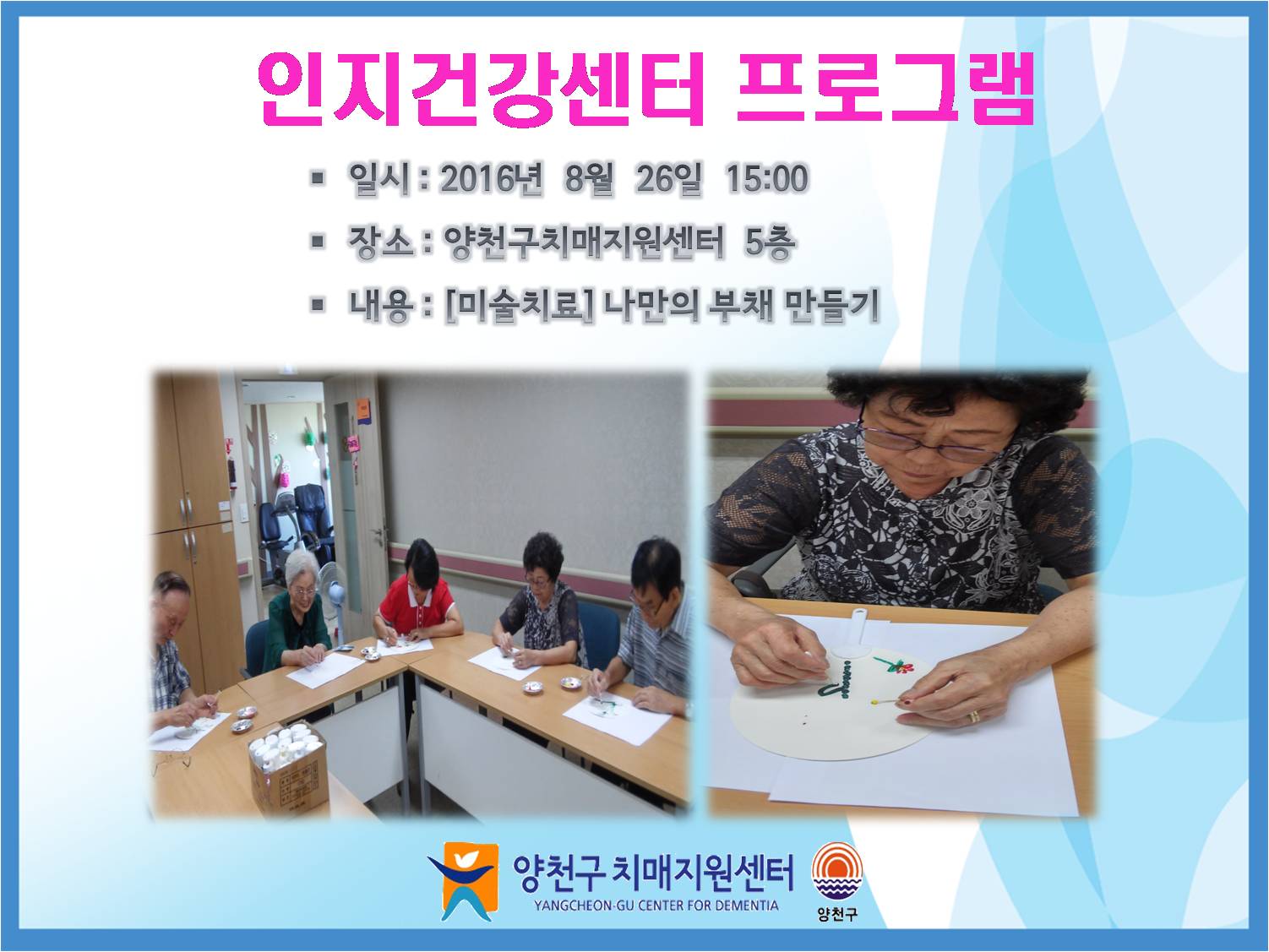 인지건강센터 프로그램

▪ 일시 : 2016년 8월 26일 15:00

▪ 장소 : 양천구치매지원센터 5층

▪ 내용 : [미술치료] 나만의 부채 만들기

양천구 치매지원센터
YANGCHEON-GU CENTER FOR DEMENTIA

양천구